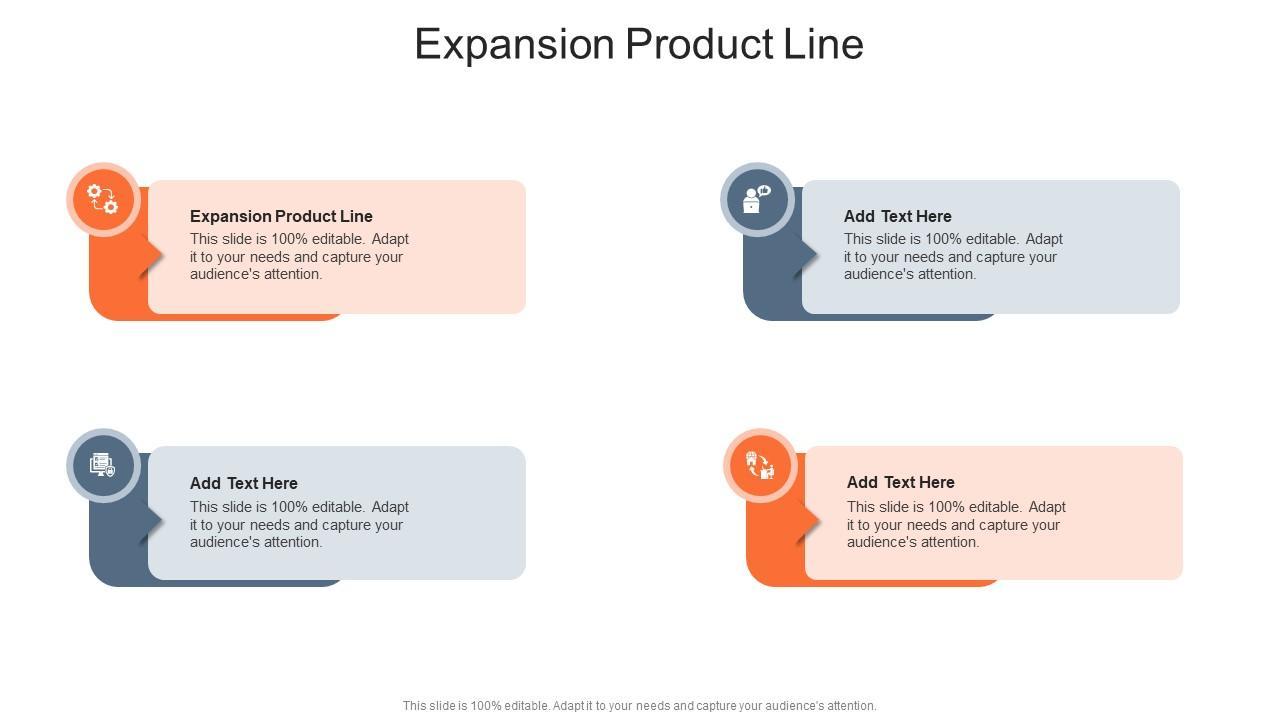 Expansion Product Line

Expansion Product Line
This slide is 100% editable. Adapt it to your needs and capture your audience's attention.

Add Text Here
This slide is 100% editable. Adapt it to your needs and capture your audience's attention.

Add Text Here
This slide is 100% editable. Adapt it to your needs and capture your audience's attention.

Add Text Here
This slide is 100% editable. Adapt it to your needs and capture your audience's attention.

This slide is 100% editable. Adapt it to your needs and capture your audience's attention.